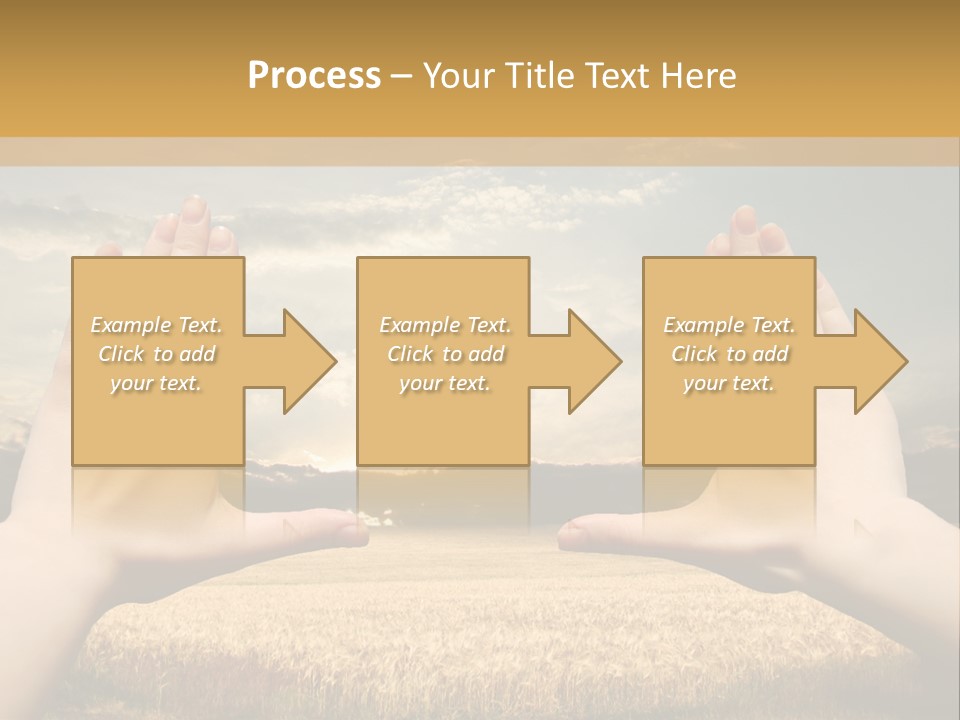 Process – Your Title Text Here

Example Text. Click to add your text.

Example Text. Click to add your text.

Example Text. Click to add your text.